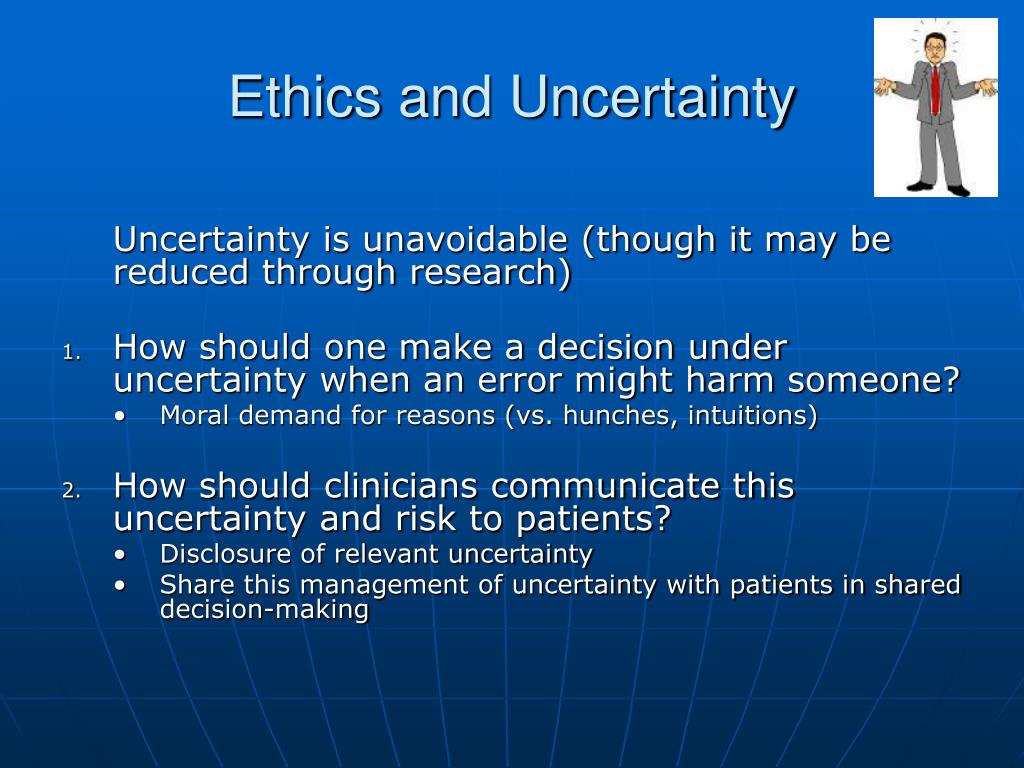 Ethics and Uncertainty

Uncertainty is unavoidable (though it may be reduced through research)

1. How should one make a decision under uncertainty when an error might harm someone?
• Moral demand for reasons (vs. hunches, intuitions)

2. How should clinicians communicate this uncertainty and risk to patients?
• Disclosure of relevant uncertainty
• Share this management of uncertainty with patients in shared decision-making